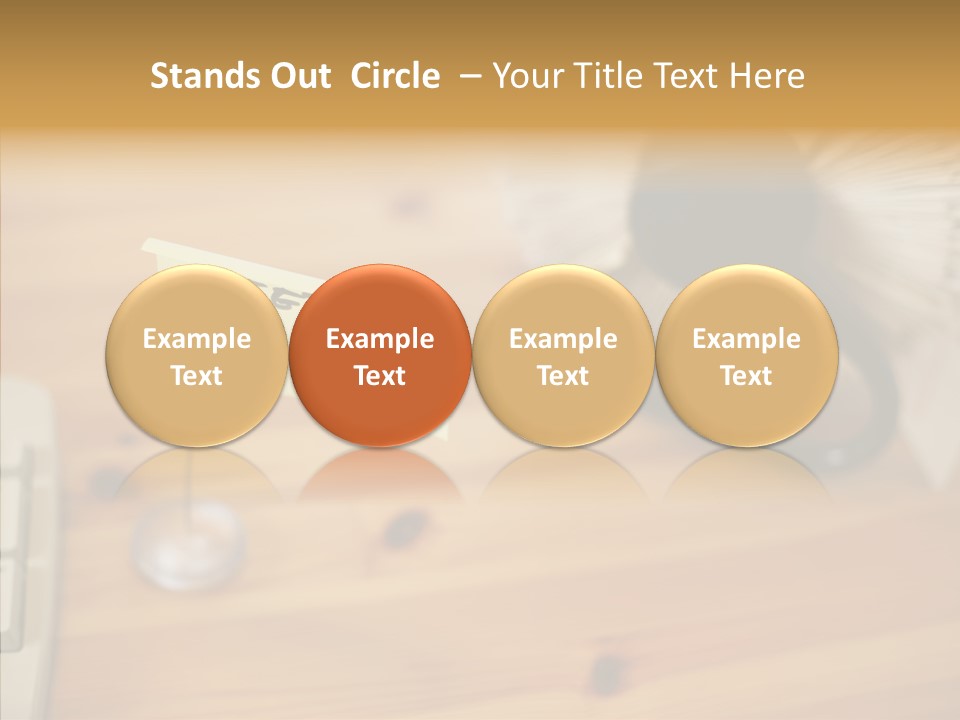 Stands Out Circle – Your Title Text Here

Example Text

Example Text

Example Text

Example Text